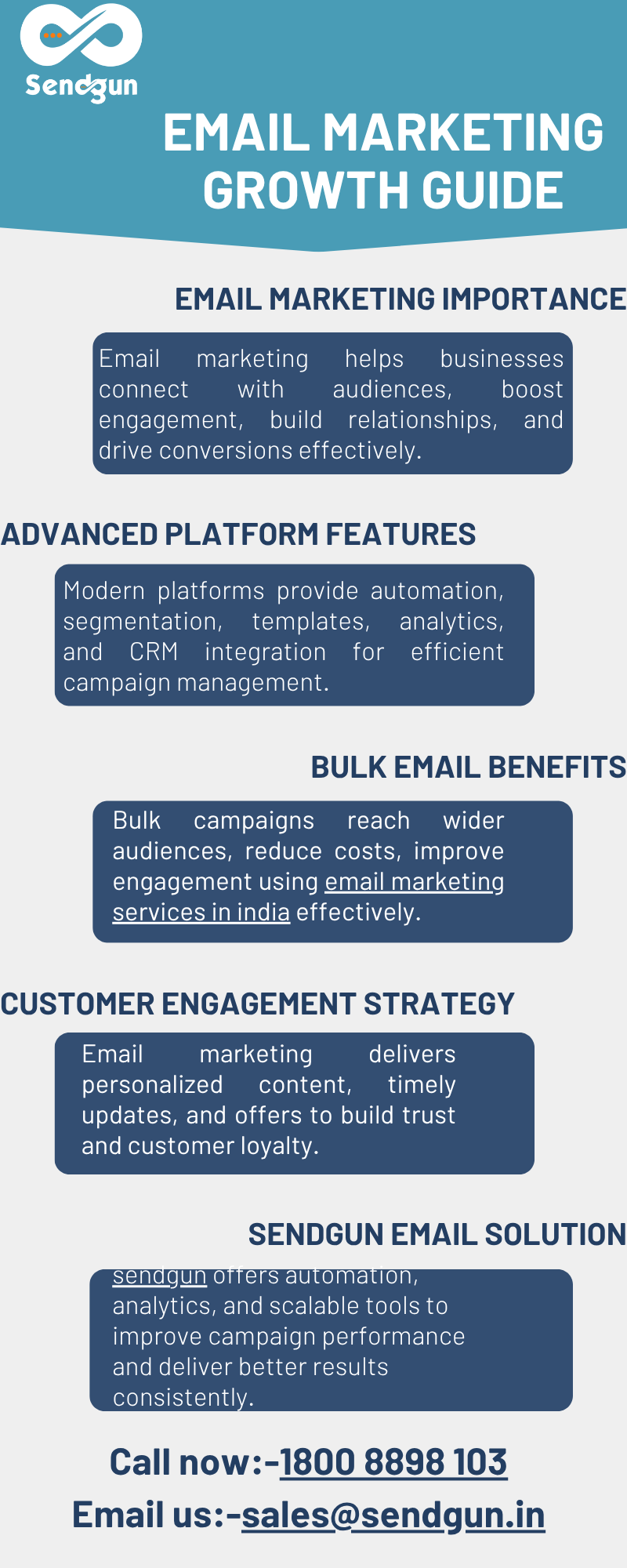 Sendgun

EMAIL MARKETING GROWTH GUIDE

EMAIL MARKETING IMPORTANCE

Email marketing helps businesses connect with audiences, boost engagement, build relationships, and drive conversions effectively.

ADVANCED PLATFORM FEATURES

Modern platforms provide automation, segmentation, templates, analytics, and CRM integration for efficient campaign management.

BULK EMAIL BENEFITS

Bulk campaigns reach wider audiences, reduce costs, improve engagement using email marketing services in india effectively.

CUSTOMER ENGAGEMENT STRATEGY

Email marketing delivers personalized content, timely updates, and offers to build trust and customer loyalty.

SENDGUN EMAIL SOLUTION

sendgun offers automation, analytics, and scalable tools to improve campaign performance and deliver better results consistently.

Call now:-1800 8898 103

Email us:-sales@sendgun.in